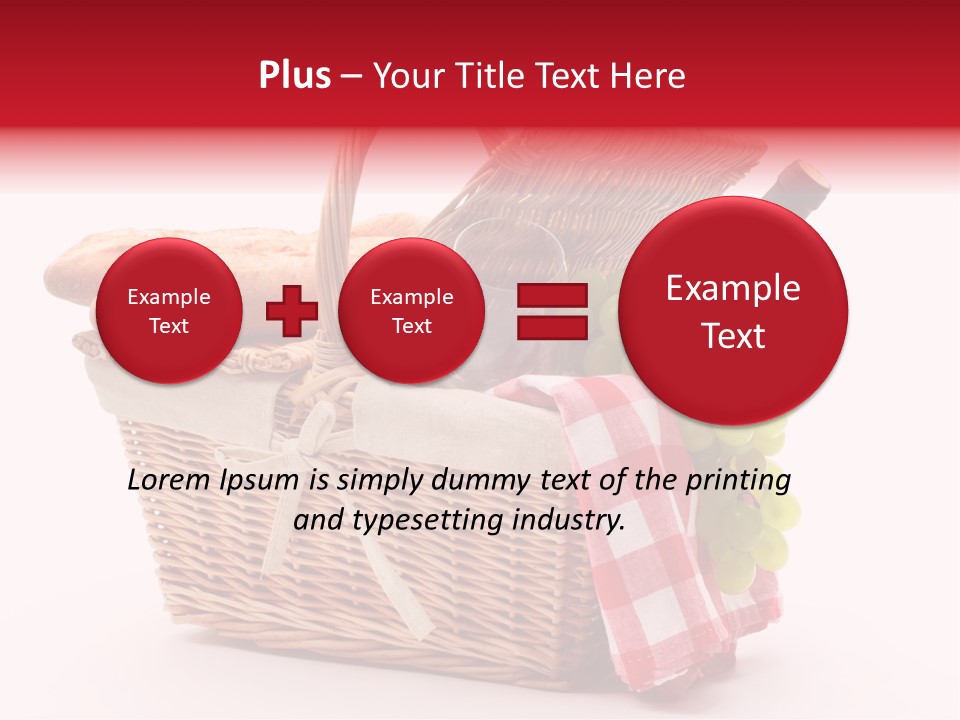 Plus – Your Title Text Here

Example Text

Example Text

Example Text

Lorem Ipsum is simply dummy text of the printing and typesetting industry.